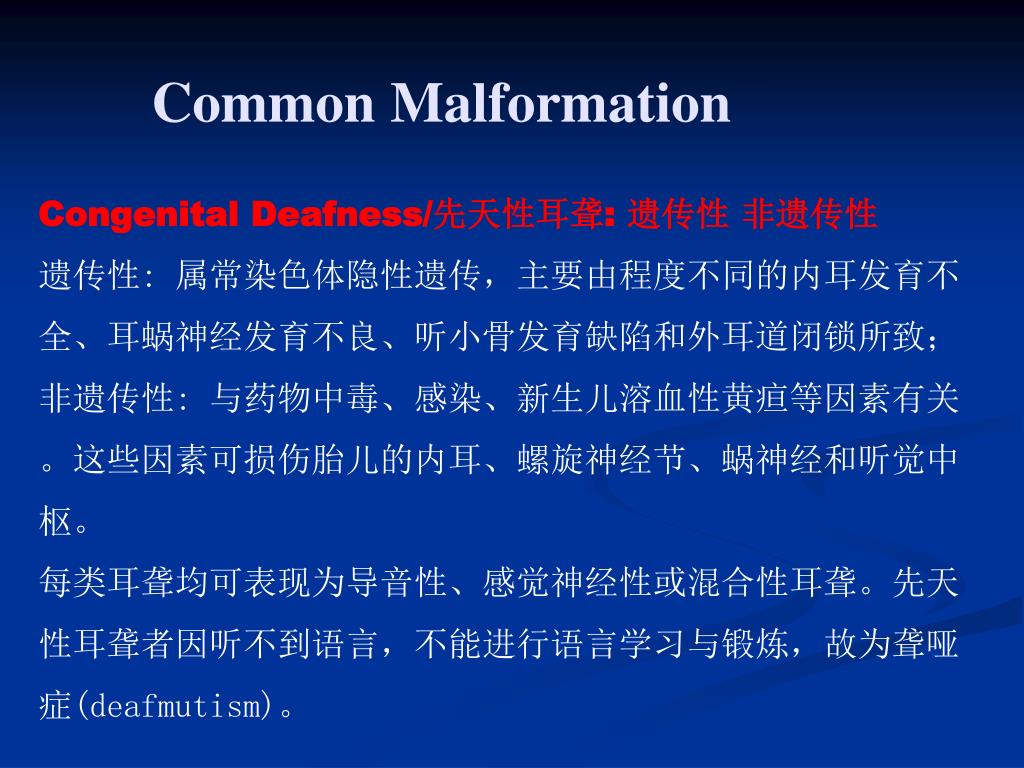 Common Malformation

Congenital Deafness/先天性耳聋: 遗传性 非遗传性

遗传性: 属常染色体隐性遗传，主要由程度不同的内耳发育不全、耳蜗神经发育不良、听小骨发育缺陷和外耳道闭锁所致；

非遗传性: 与药物中毒、感染、新生儿溶血性黄疸等因素有关。这些因素可损伤胎儿的内耳、螺旋神经节、蜗神经和听觉中枢。

每类耳聋均可表现为导音性、感觉神经性或混合性耳聋。先天性耳聋者因听不到语言，不能进行语言学习与锻炼，故为聋哑症(deafmutism)。